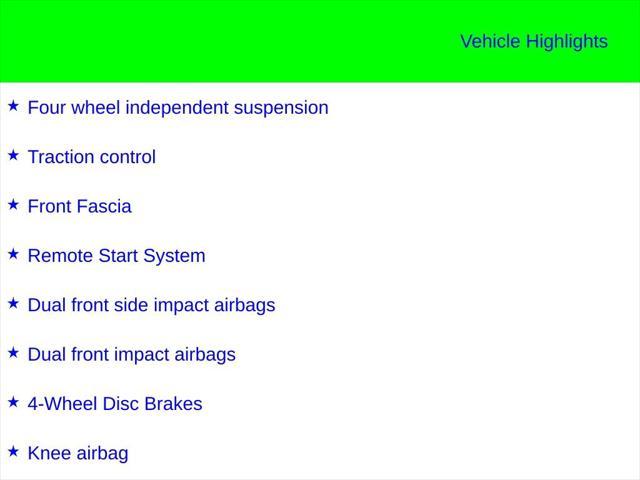 Vehicle Highlights

★ Four wheel independent suspension

★ Traction control

★ Front Fascia

★ Remote Start System

★ Dual front side impact airbags

★ Dual front impact airbags

★ 4-Wheel Disc Brakes

★ Knee airbag